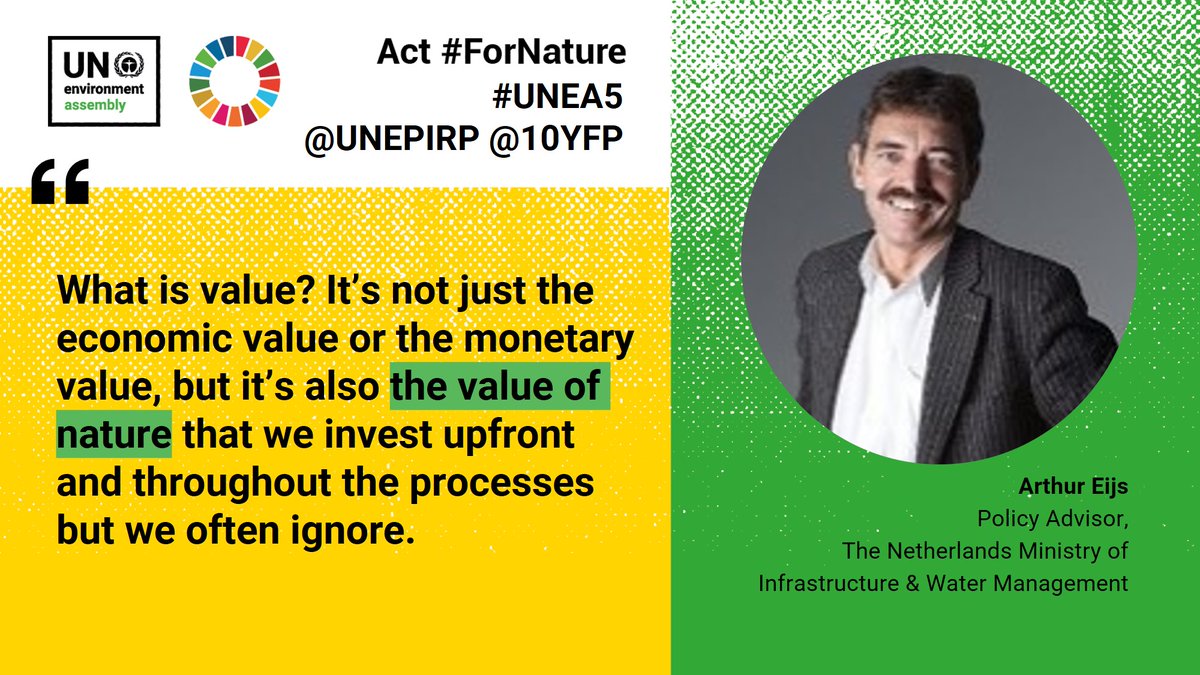 UN environment assembly

Act #ForNature
#UNEA5
@UNEPIRP @10YFP

“

What is value? It’s not just the economic value or the monetary value, but it’s also the value of nature that we invest upfront and throughout the processes but we often ignore.

Arthur Eijs
Policy Advisor,
The Netherlands Ministry of Infrastructure & Water Management